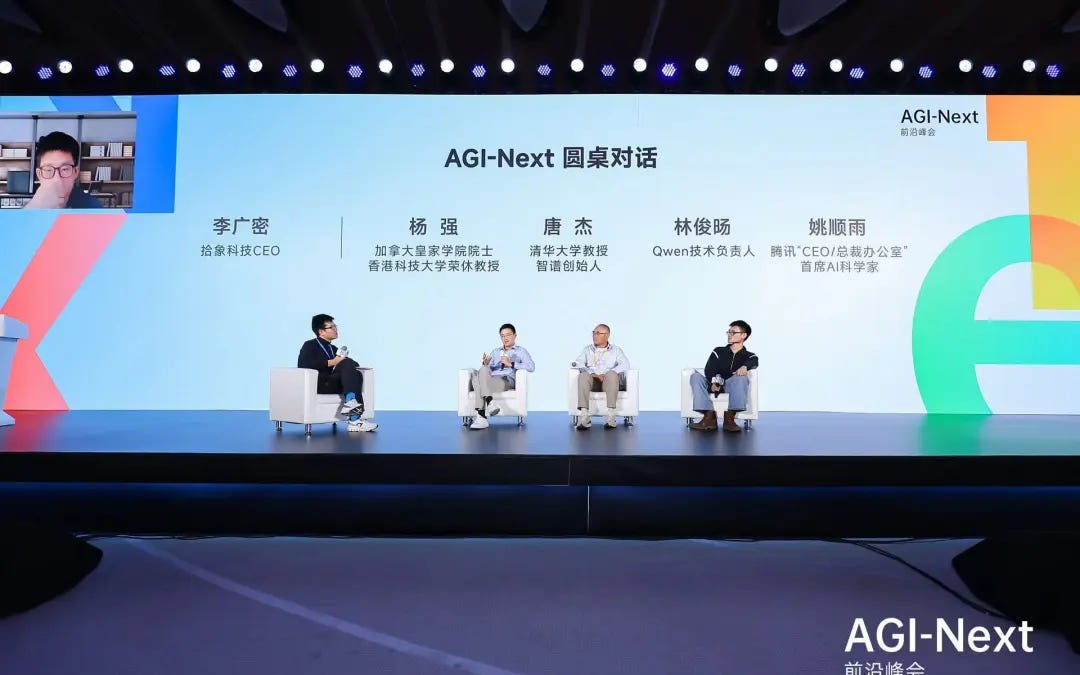 AGI-Next
前沿峰会

AGI-Next 圆桌对话

李广密
拾象科技CEO

杨 强
加拿大皇家学院院士
香港科技大学荣休教授

唐 杰
清华大学教授
智谱创始人

林俊旸
Qwen技术负责人

姚顺雨
腾讯"CEO/总裁办公室"
首席AI科学家

AGI-Next
前沿峰会